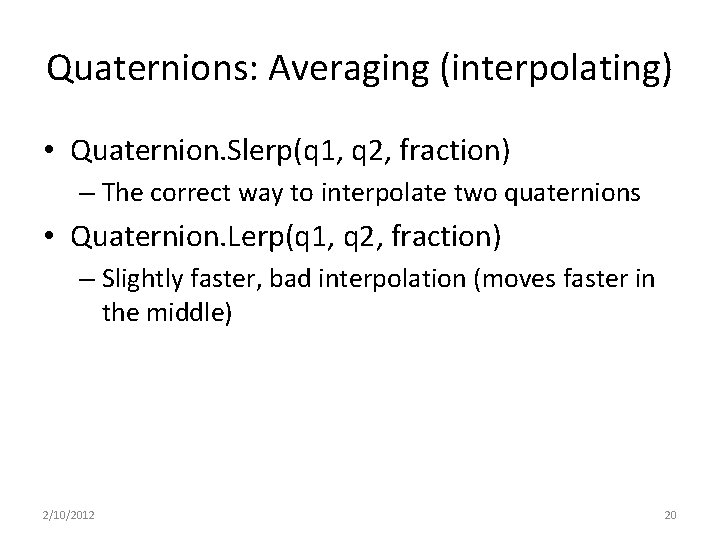 Quaternions: Averaging (interpolating)

• Quaternion.Slerp(q1, q2, fraction)
– The correct way to interpolate two quaternions
• Quaternion.Lerp(q1, q2, fraction)
– Slightly faster, bad interpolation (moves faster in the middle)

2/10/2012

20